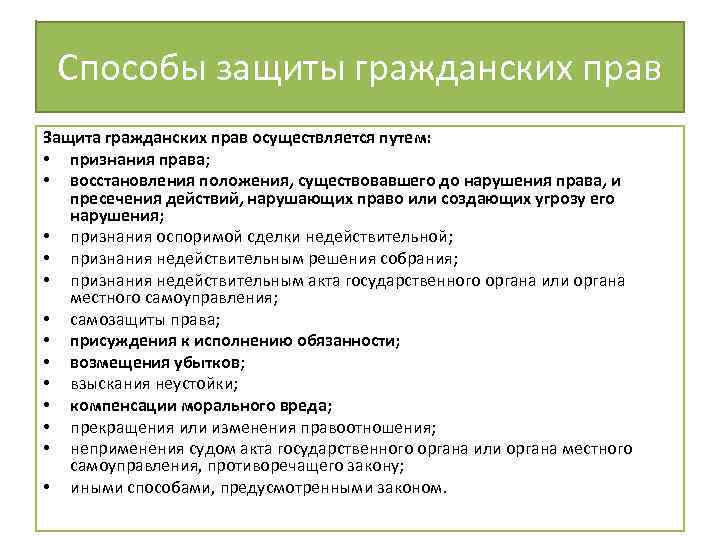 Способы защиты гражданских прав

Защита гражданских прав осуществляется путем:
• признания права;
• восстановления положения, существовавшего до нарушения права, и пресечения действий, нарушающих право или создающих угрозу его нарушения;
• признания оспоримой сделки недействительной;
• признания недействительным решения собрания;
• признания недействительным акта государственного органа или органа местного самоуправления;
• самозащиты права;
• присуждения к исполнению обязанности;
• возмещения убытков;
• взыскания неустойки;
• компенсации морального вреда;
• прекращения или изменения правоотношения;
• неприменения судом акта государственного органа или органа местного самоуправления, противоречащего закону;
• иными способами, предусмотренными законом.